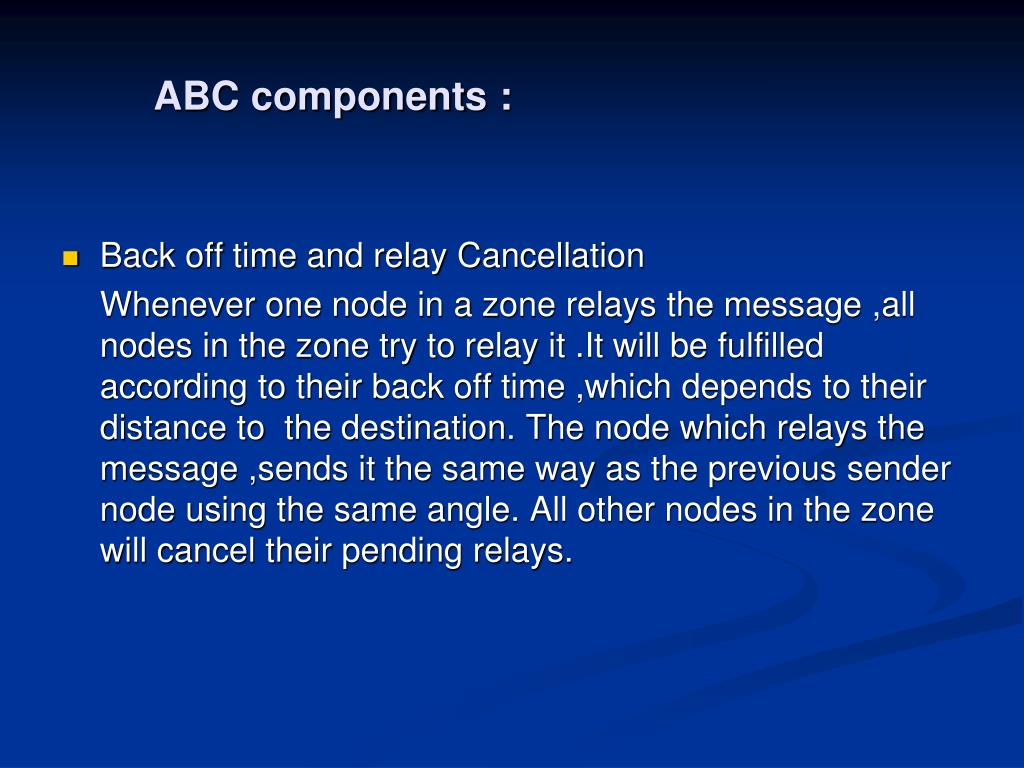 ABC components :

Back off time and relay Cancellation

Whenever one node in a zone relays the message ,all nodes in the zone try to relay it .It will be fulfilled according to their back off time ,which depends to their distance to  the destination. The node which relays the message ,sends it the same way as the previous sender node using the same angle. All other nodes in the zone will cancel their pending relays.